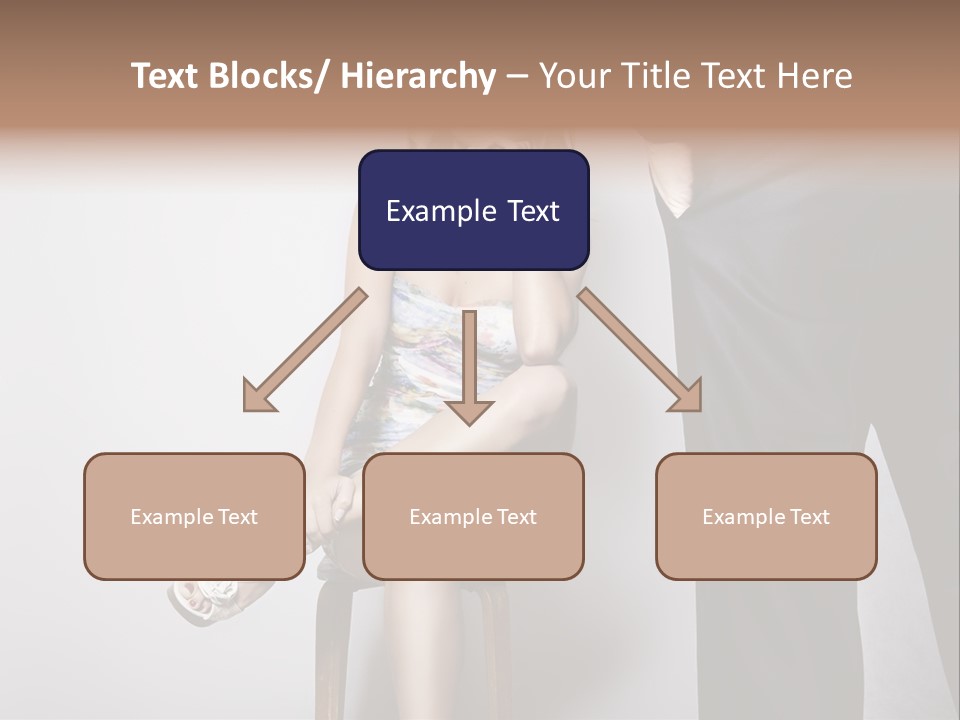 Text Blocks/ Hierarchy – Your Title Text Here

Example Text

Example Text

Example Text

Example Text